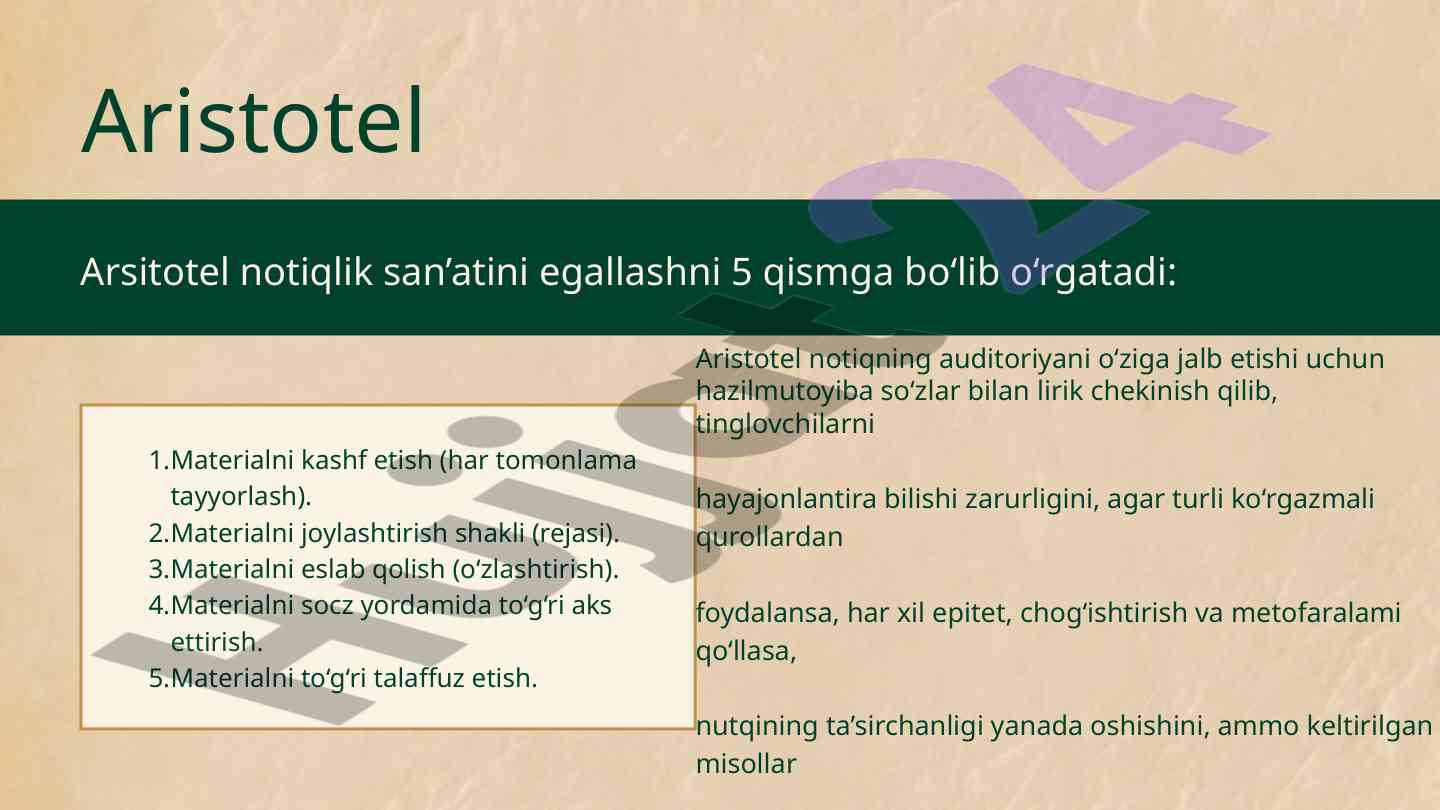 Aristotel

Arsitotel notiqlik san’atini egallashni 5 qismga bo‘lib o‘rgatadi:

1. Materialni kashf etish (har tomonlama tayyorlash).
2. Materialni joylashtirish shakli (rejasi).
3. Materialni eslab qolish (o‘zlashtirish).
4. Materialni socz yordamida to‘g‘ri aks ettirish.
5. Materialni to‘g‘ri talaffuz etish.

Aristotel notiqning auditoriyani o‘ziga jalb etishi uchun hazilmutoyiba so‘zlar bilan lirik chekinish qilib, tinglovchilarni

hayajonlantira bilishi zarurligini, agar turli ko‘rgazmali qurollardan

foydalansa, har xil epitet, chog‘ishtirish va metofaralami qo‘llasa,

nutqining ta’sirchanligi yanada oshishini, ammo keltirilgan misollar

Hujjat24